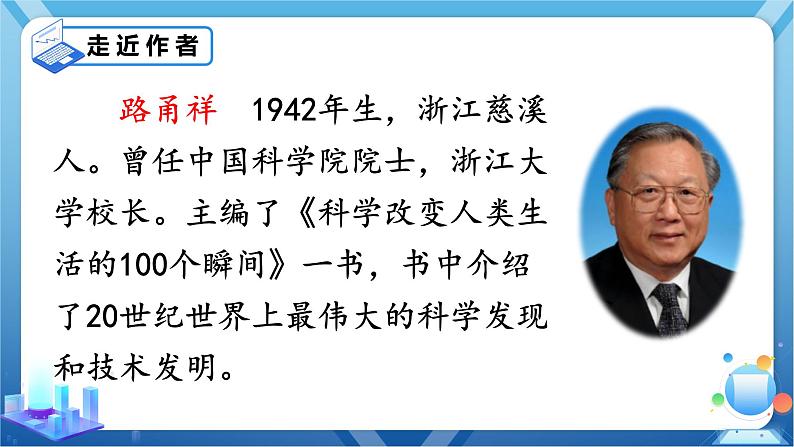 走近作者

路甬祥　1942年生，浙江慈溪人。曾任中国科学院院士，浙江大学校长。主编了《科学改变人类生活的100个瞬间》一书，书中介绍了20世纪世界上最伟大的科学发现和技术发明。